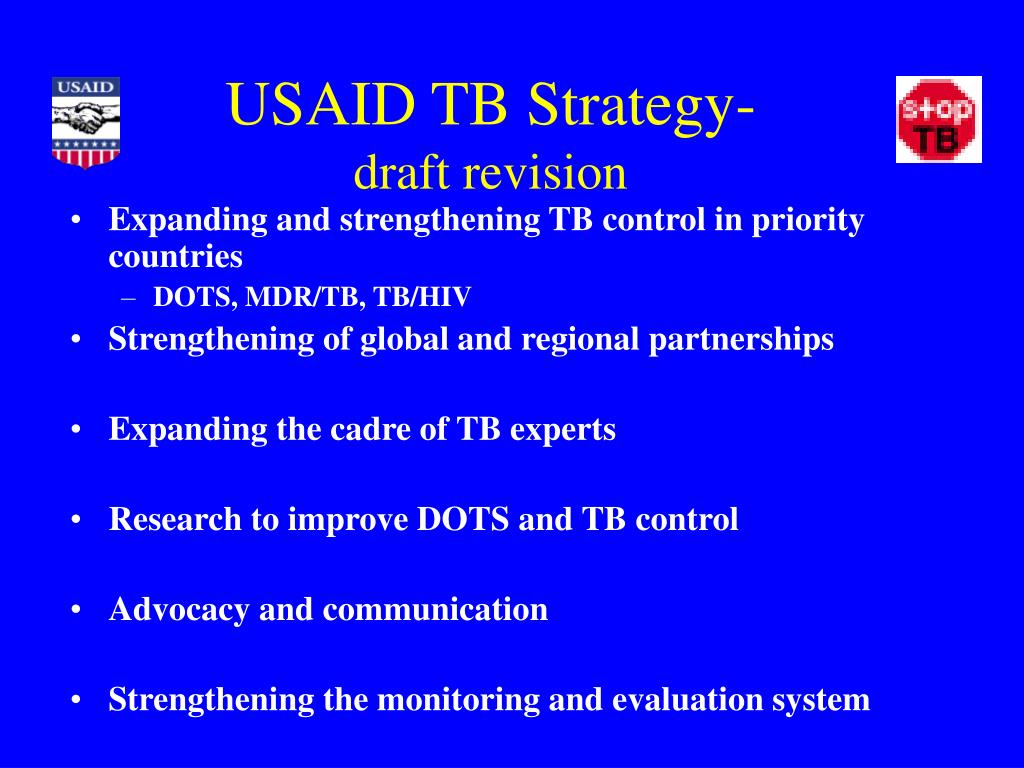 USAID

USAID TB Strategy-
draft revision

stop
TB

• Expanding and strengthening TB control in priority countries
– DOTS, MDR/TB, TB/HIV
• Strengthening of global and regional partnerships

• Expanding the cadre of TB experts

• Research to improve DOTS and TB control

• Advocacy and communication

• Strengthening the monitoring and evaluation system